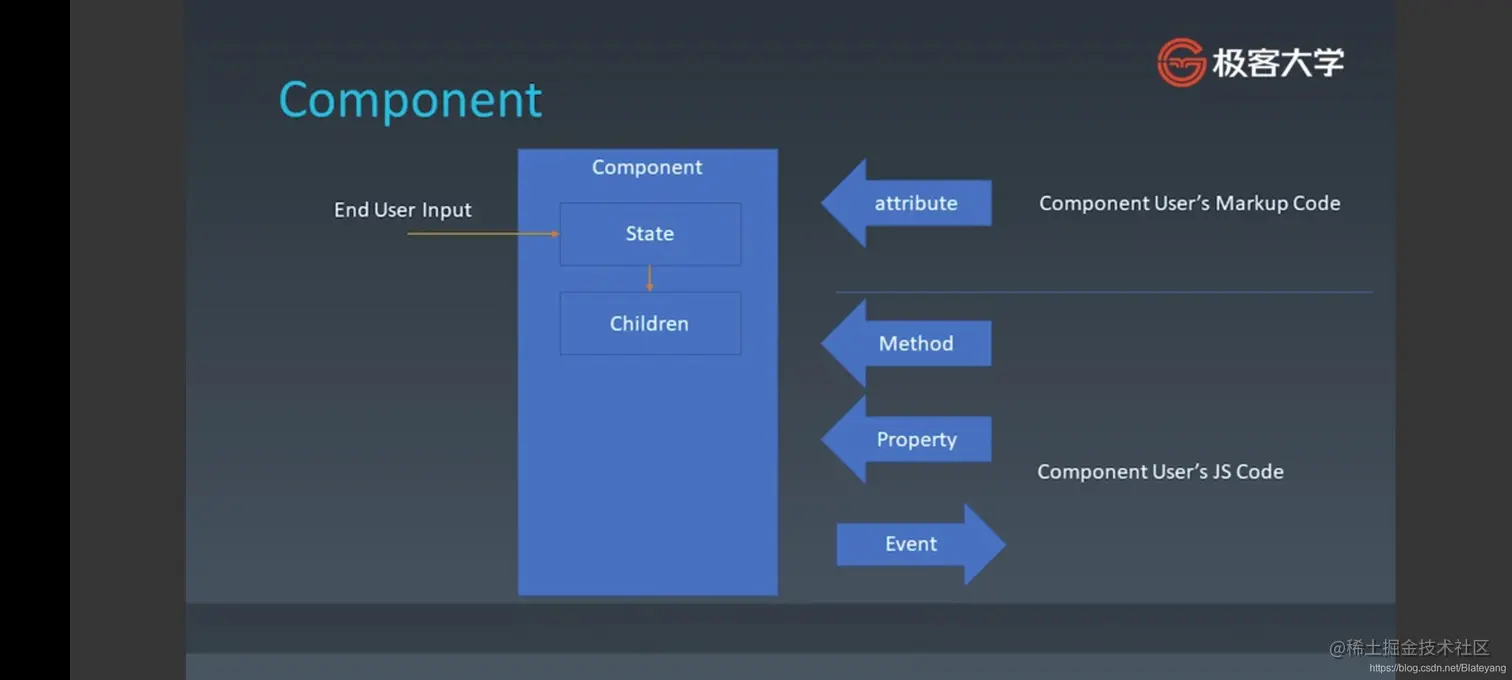 极客大学

Component

Component

End User Input

State

Children

attribute

Component User's Markup Code

Method

Property

Component User's JS Code

Event

@稀土掘金技术社区
https://blog.csdn.net/Blateyang